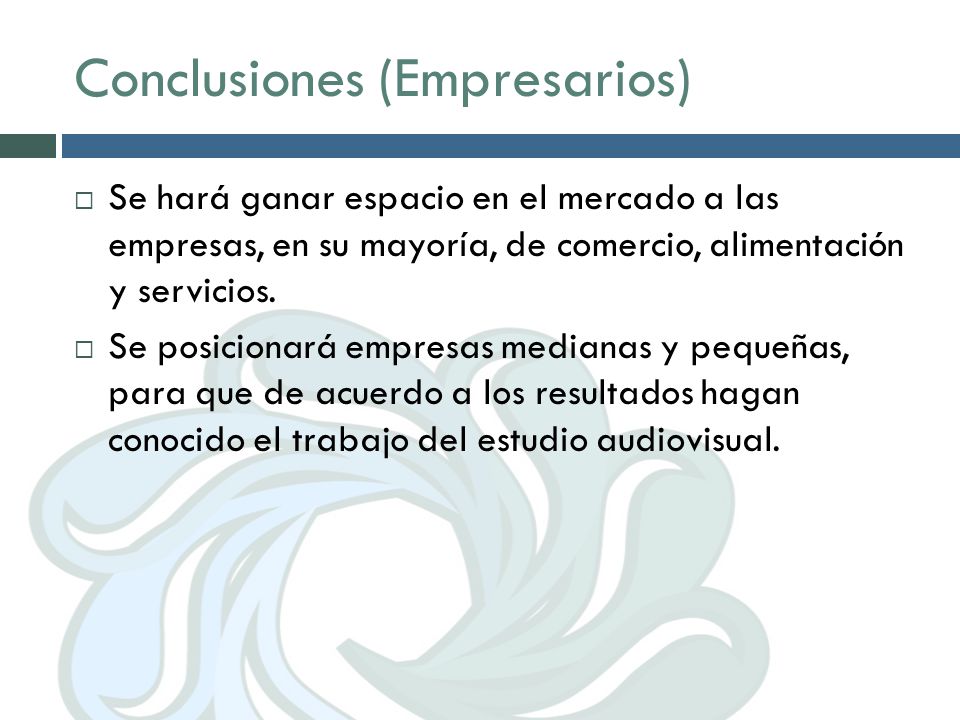 Conclusiones (Empresarios)

□ Se hará ganar espacio en el mercado a las empresas, en su mayoría, de comercio, alimentación y servicios.

□ Se posicionará empresas medianas y pequeñas, para que de acuerdo a los resultados hagan conocido el trabajo del estudio audiovisual.